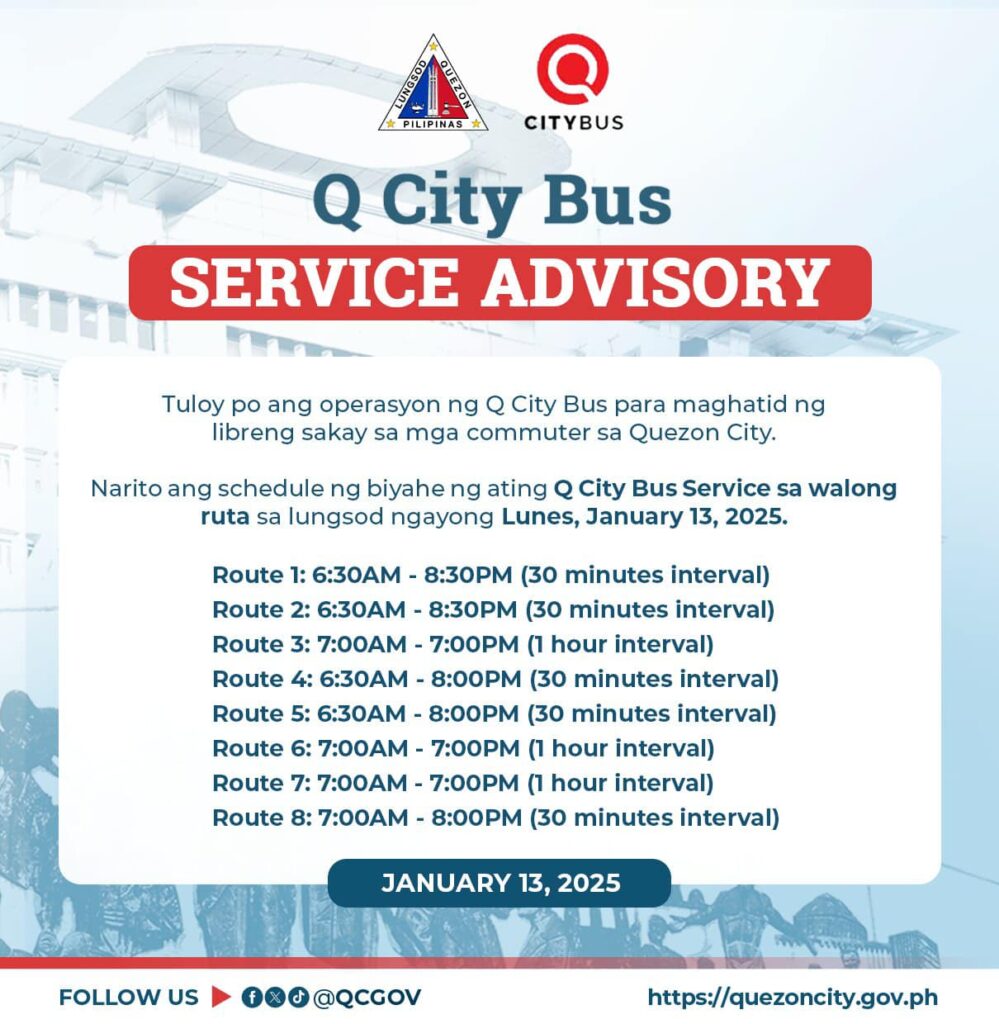 LUNGSOD QUEZON
PILIPINAS

CITYBUS

Q City Bus
SERVICE ADVISORY

Tuloy po ang operasyon ng Q City Bus para maghatid ng libreng sakay sa mga commuter sa Quezon City.

Narito ang schedule ng biyahe ng ating Q City Bus Service sa walong ruta sa lungsod ngayong Lunes, January 13, 2025.

Route 1: 6:30AM - 8:30PM (30 minutes interval)
Route 2: 6:30AM - 8:30PM (30 minutes interval)
Route 3: 7:00AM - 7:00PM (1 hour interval)
Route 4: 6:30AM - 8:00PM (30 minutes interval)
Route 5: 6:30AM - 8:00PM (30 minutes interval)
Route 6: 7:00AM - 7:00PM (1 hour interval)
Route 7: 7:00AM - 7:00PM (1 hour interval)
Route 8: 7:00AM - 8:00PM (30 minutes interval)

JANUARY 13, 2025

FOLLOW US @QCGOV

https://quezoncity.gov.ph